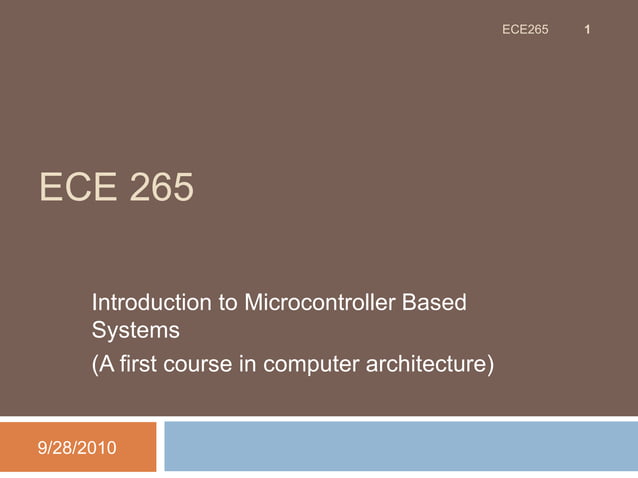 ECE265 1

ECE 265

Introduction to Microcontroller Based Systems

(A first course in computer architecture)

9/28/2010